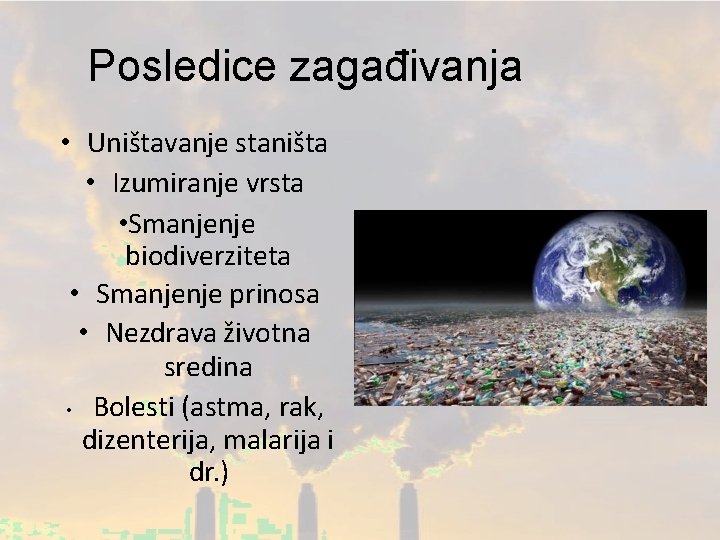 Posledice zagađivanja

• Uništavanje staništa
• Izumiranje vrsta
•Smanjenje biodiverziteta
• Smanjenje prinosa
• Nezdrava životna sredina
• Bolesti (astma, rak, dizenterija, malarija i dr.)